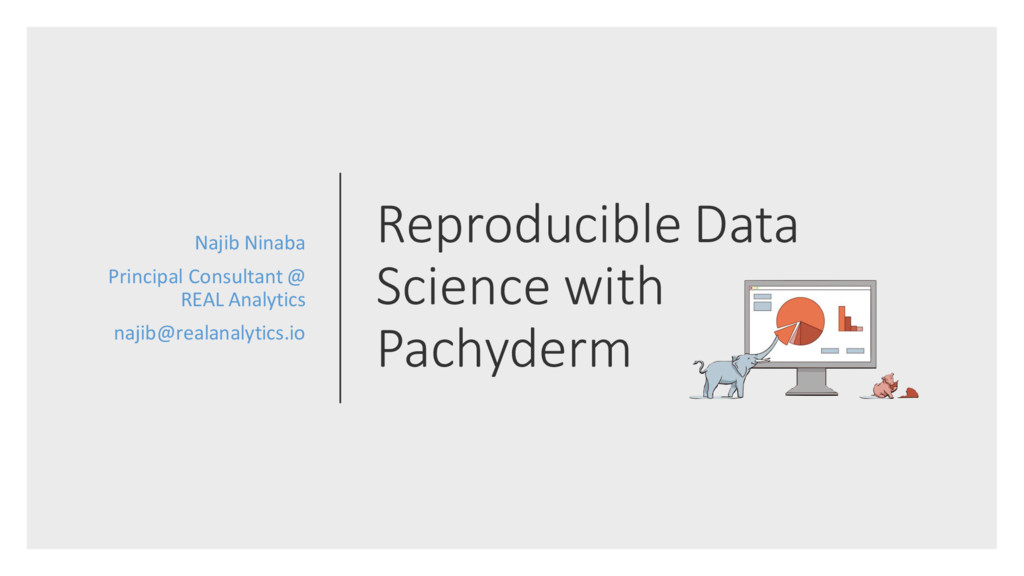 Najib Ninaba

Principal Consultant @ REAL Analytics

najib@realanalytics.io

Reproducible Data Science with Pachyderm